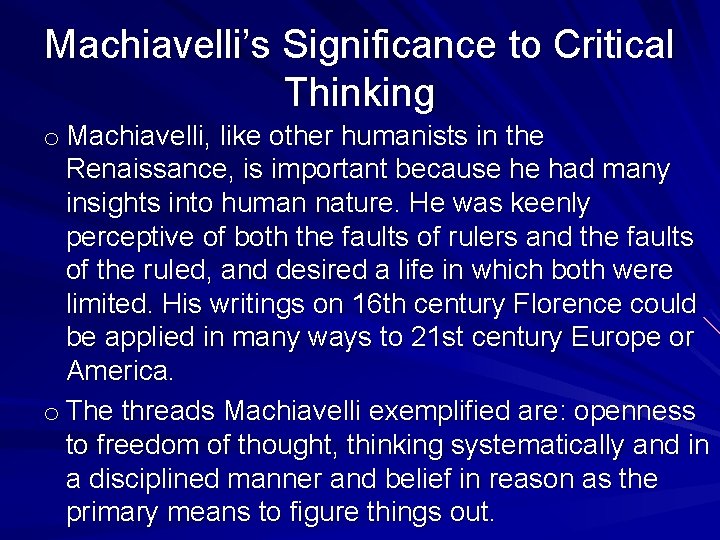 Machiavelli's Significance to Critical Thinking

o Machiavelli, like other humanists in the Renaissance, is important because he had many insights into human nature. He was keenly perceptive of both the faults of rulers and the faults of the ruled, and desired a life in which both were limited. His writings on 16th century Florence could be applied in many ways to 21st century Europe or America.

o The threads Machiavelli exemplified are: openness to freedom of thought, thinking systematically and in a disciplined manner and belief in reason as the primary means to figure things out.